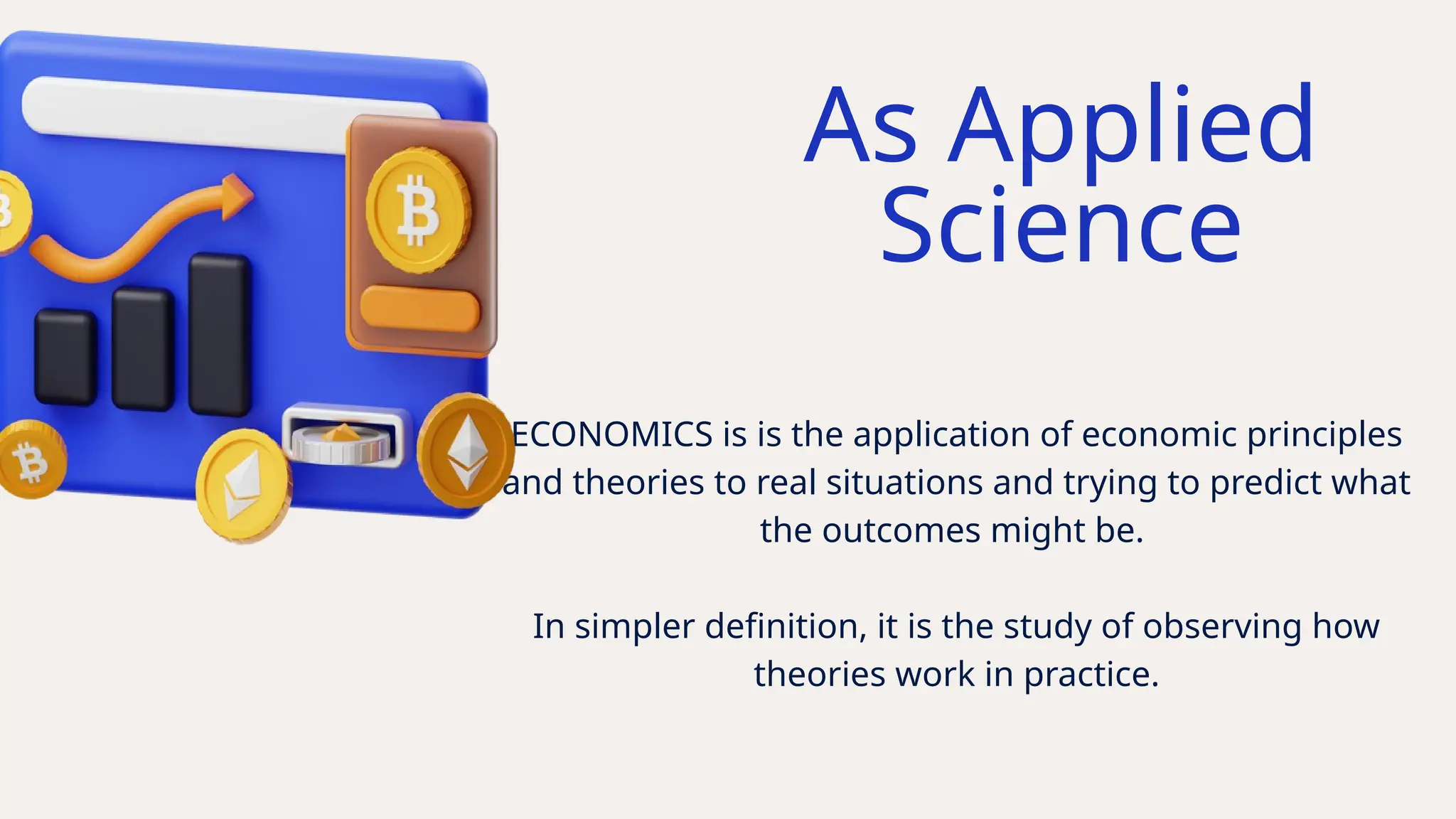 As Applied Science

ECONOMICS is is the application of economic principles and theories to real situations and trying to predict what the outcomes might be.

In simpler definition, it is the study of observing how theories work in practice.